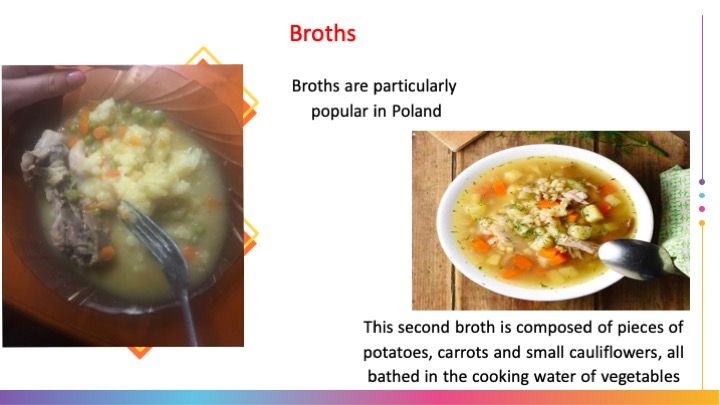 Broths

Broths are particularly popular in Poland

This second broth is composed of pieces of potatoes, carrots and small cauliflowers, all bathed in the cooking water of vegetables